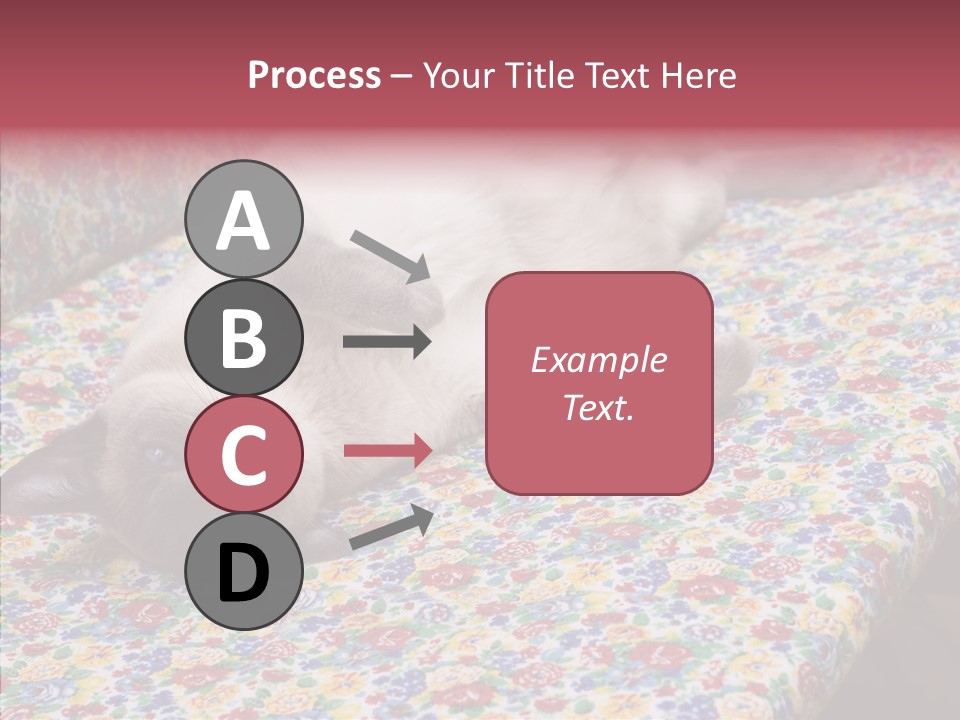 Process – Your Title Text Here

A

B

C

D

Example Text.